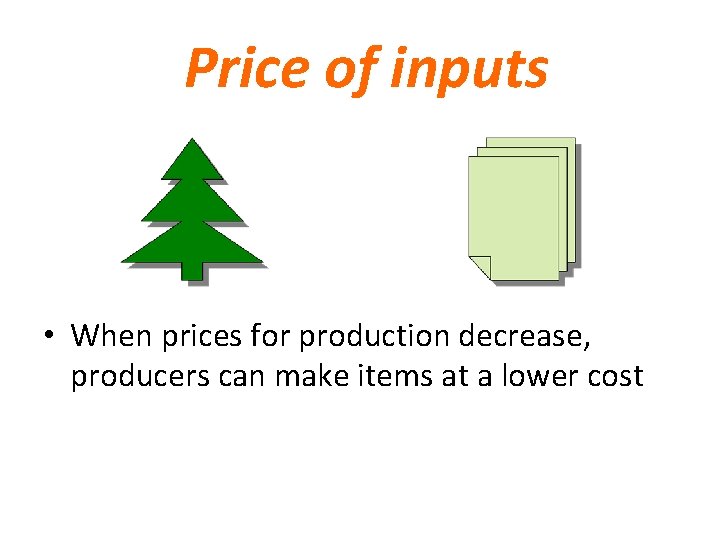 Price of inputs

• When prices for production decrease, producers can make items at a lower cost